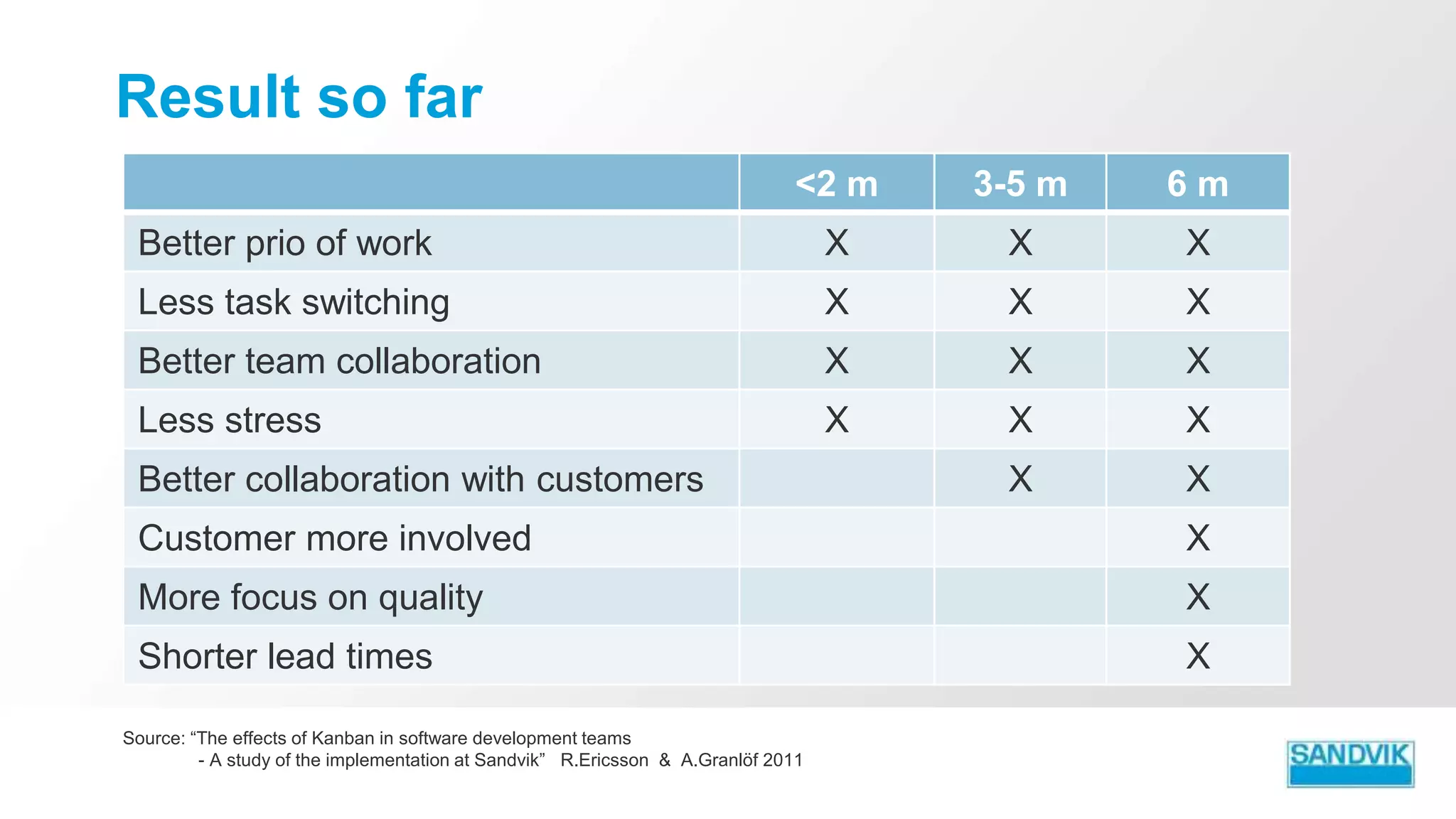 Result so far

| | <2 m | 3-5 m | 6 m |
|---|---|---|---|
| Better prio of work | X | X | X |
| Less task switching | X | X | X |
| Better team collaboration | X | X | X |
| Less stress | X | X | X |
| Better collaboration with customers | | X | X |
| Customer more involved | | | X |
| More focus on quality | | | X |
| Shorter lead times | | | X |

Source: “The effects of Kanban in software development teams - A study of the implementation at Sandvik” R.Ericsson & A.Granlöf 2011

SANDVIK